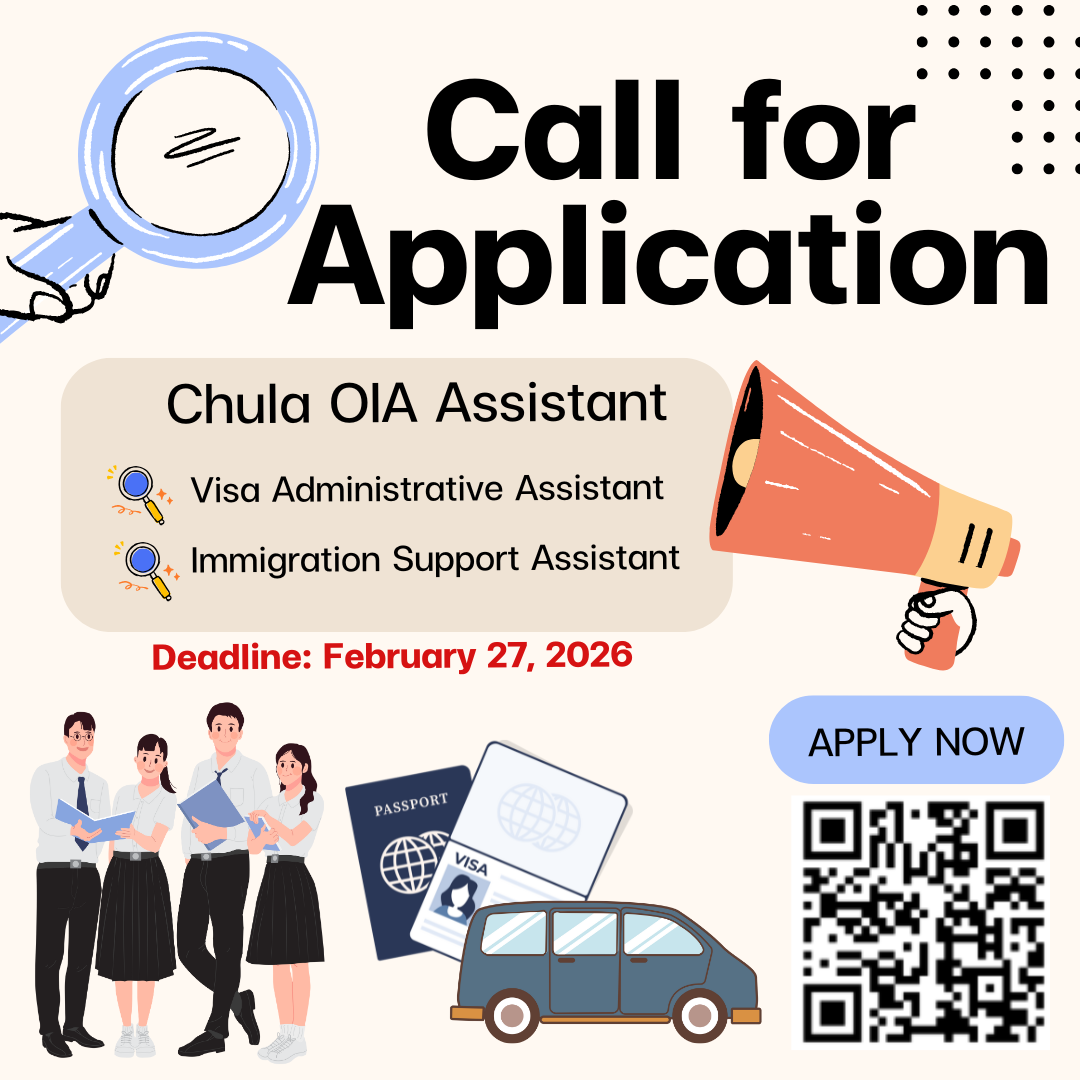 Call for Application

Chula OIA Assistant

Visa Administrative Assistant

Immigration Support Assistant

Deadline: February 27, 2026

APPLY NOW

PASSPORT

VISA